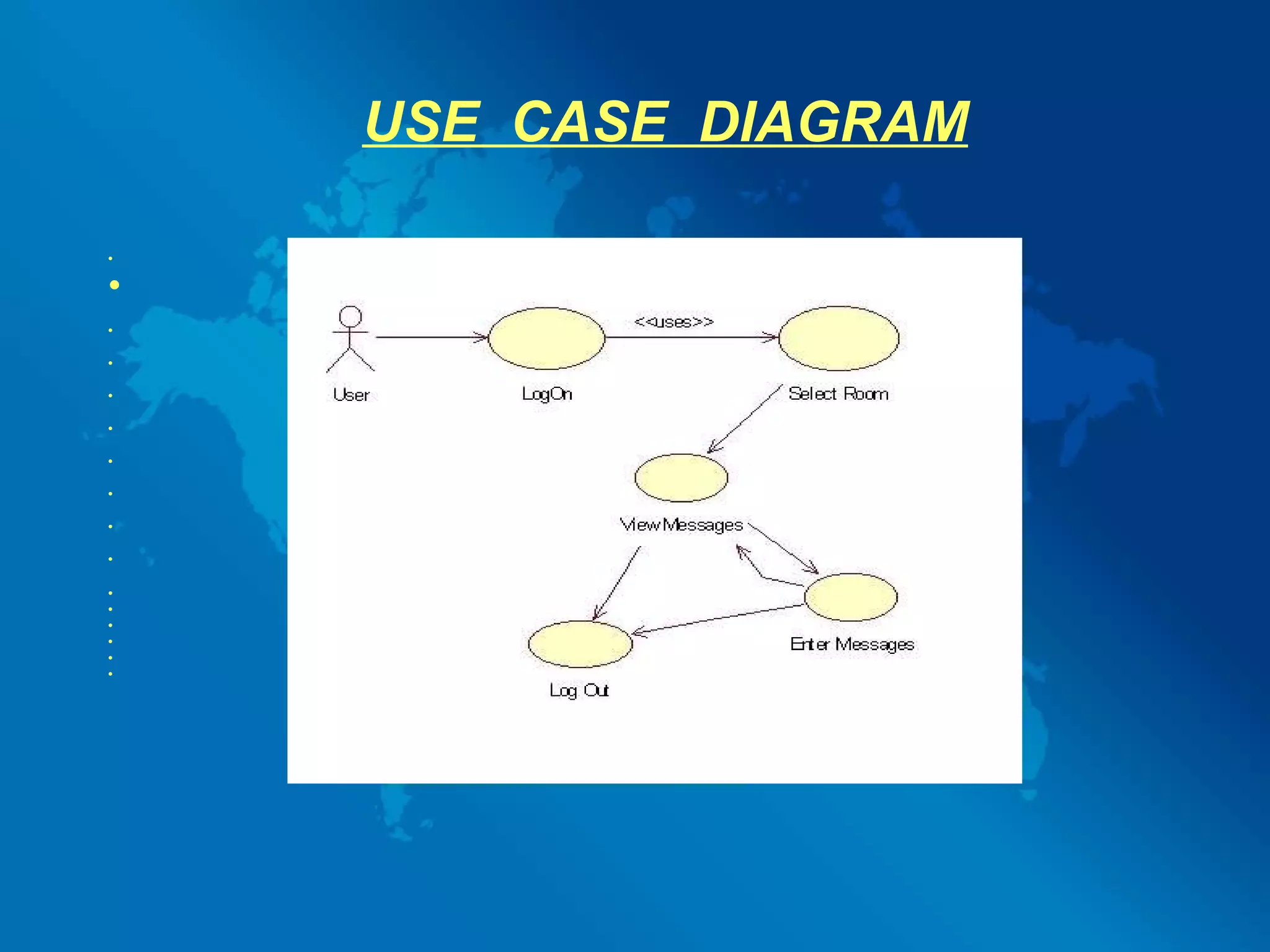 USE CASE DIAGRAM

User

LogOn

<<uses>>

Select Room

View Messages

Enter Messages

Log Out